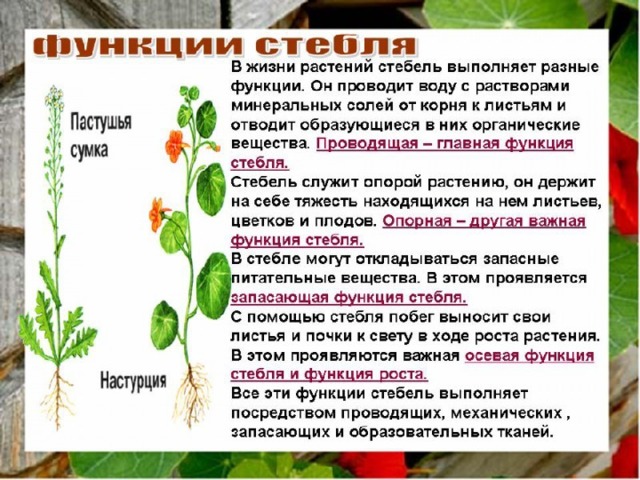 функции стебля

Пастушья сумка

Настурция

В жизни растений стебель выполняет разные функции. Он проводит воду с растворами минеральных солей от корня к листьям и отводит образующиеся в них органические вещества. Проводящая – главная функция стебля.

Стебель служит опорой растению, он держит на себе тяжесть находящихся на нем листьев, цветков и плодов. Опорная – другая важная функция стебля.

В стебле могут откладываться запасные питательные вещества. В этом проявляется запасающая функция стебля.

С помощью стебля побег выносит свои листья и почки к свету в ходе роста растения. В этом проявляются важная осевая функция стебля и функция роста.

Все эти функции стебель выполняет посредством проводящих, механических , запасающих и образовательных тканей.